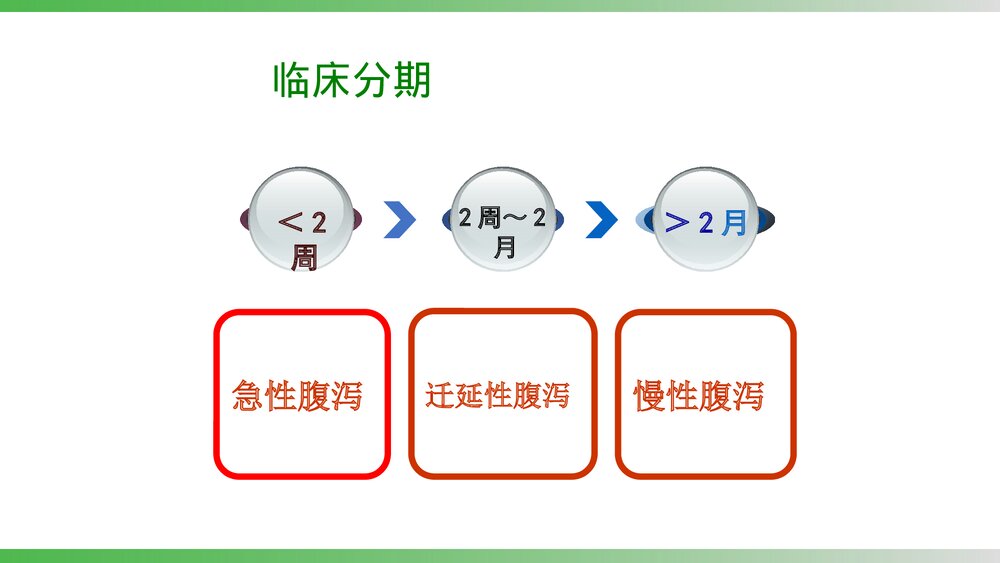 临床分期

＜2周

2周～2月

＞2月

急性腹泻

迁延性腹泻

慢性腹泻